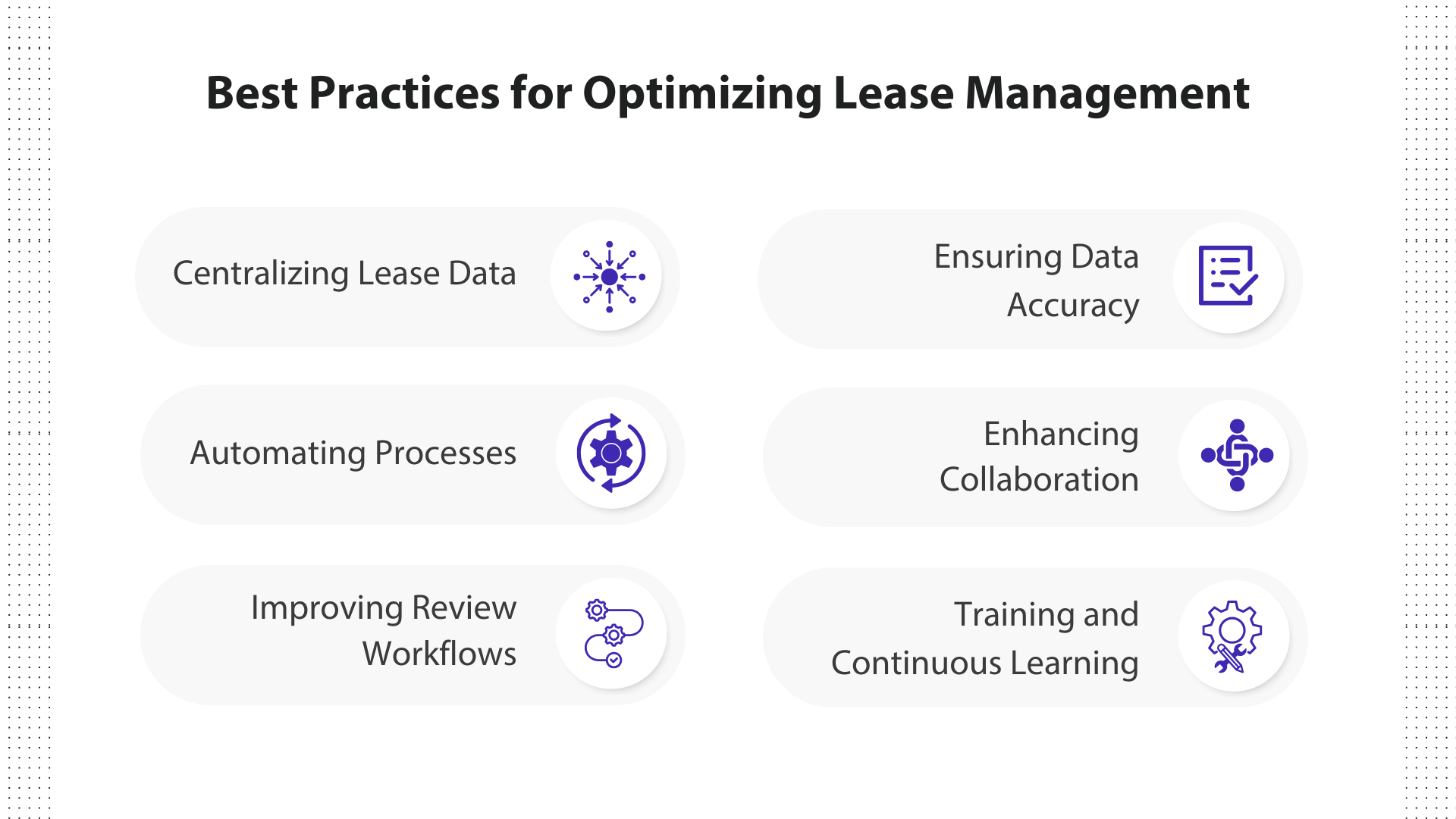 Best Practices for Optimizing Lease Management

Centralizing Lease Data

Automating Processes

Improving Review Workflows

Ensuring Data Accuracy

Enhancing Collaboration

Training and Continuous Learning